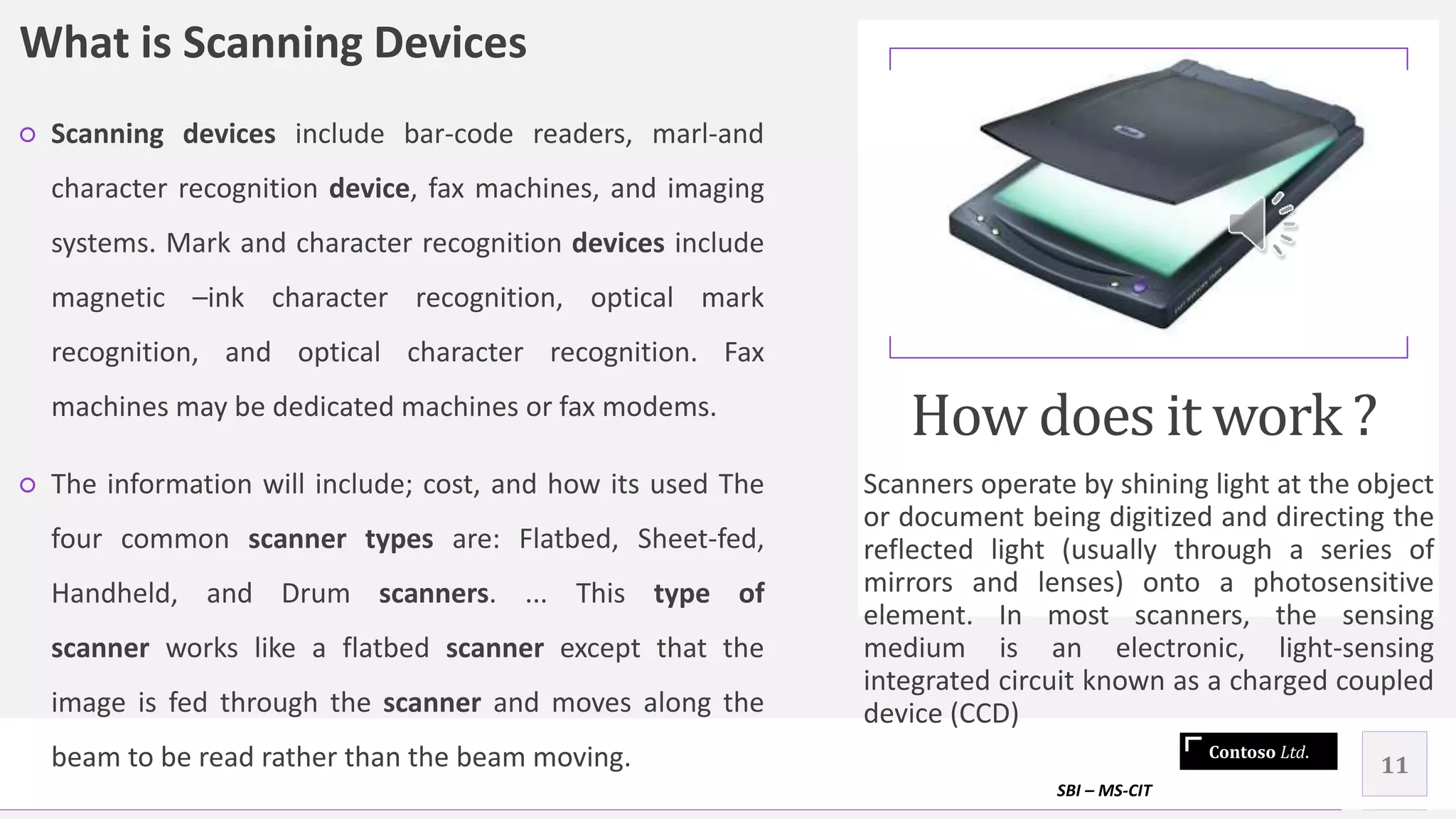 What is Scanning Devices

Scanning devices include bar-code readers, marl-and character recognition device, fax machines, and imaging systems. Mark and character recognition devices include magnetic –ink character recognition, optical mark recognition, and optical character recognition. Fax machines may be dedicated machines or fax modems.

The information will include; cost, and how its used The four common scanner types are: Flatbed, Sheet-fed, Handheld, and Drum scanners. ... This type of scanner works like a flatbed scanner except that the image is fed through the scanner and moves along the beam to be read rather than the beam moving.

How does it work ?

Scanners operate by shining light at the object or document being digitized and directing the reflected light (usually through a series of mirrors and lenses) onto a photosensitive element. In most scanners, the sensing medium is an electronic, light-sensing integrated circuit known as a charged coupled device (CCD)

Contoso Ltd.

11

SBI – MS-CIT